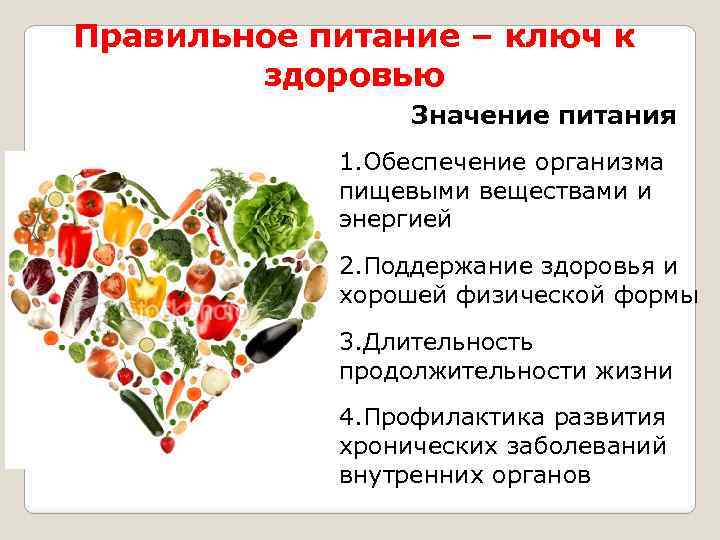 Правильное питание – ключ к здоровью

Значение питания

1.Обеспечение организма пищевыми веществами и энергией

2.Поддержание здоровья и хорошей физической формы

3.Длительность продолжительности жизни

4.Профилактика развития хронических заболеваний внутренних органов